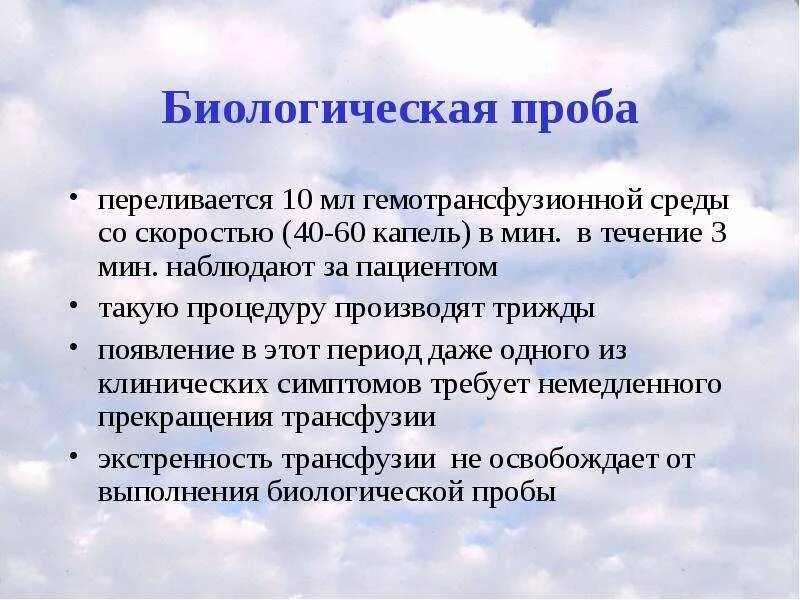 Биологическая проба

• переливается 10 мл гемотрансфузионной среды со скоростью (40-60 капель) в мин. в течение 3 мин. наблюдают за пациентом

• такую процедуру производят трижды

• появление в этот период даже одного из клинических симптомов требует немедленного прекращения трансфузии

• экстренность трансфузии не освобождает от выполнения биологической пробы